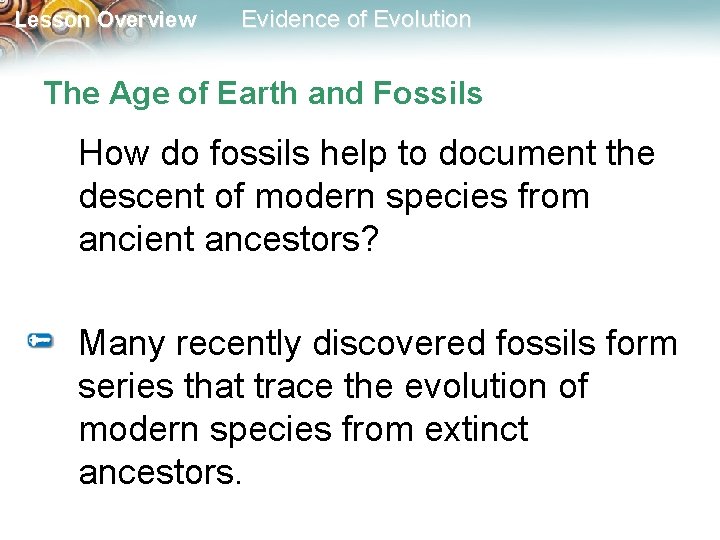 Lesson Overview Evidence of Evolution

The Age of Earth and Fossils

How do fossils help to document the descent of modern species from ancient ancestors?

Many recently discovered fossils form series that trace the evolution of modern species from extinct ancestors.